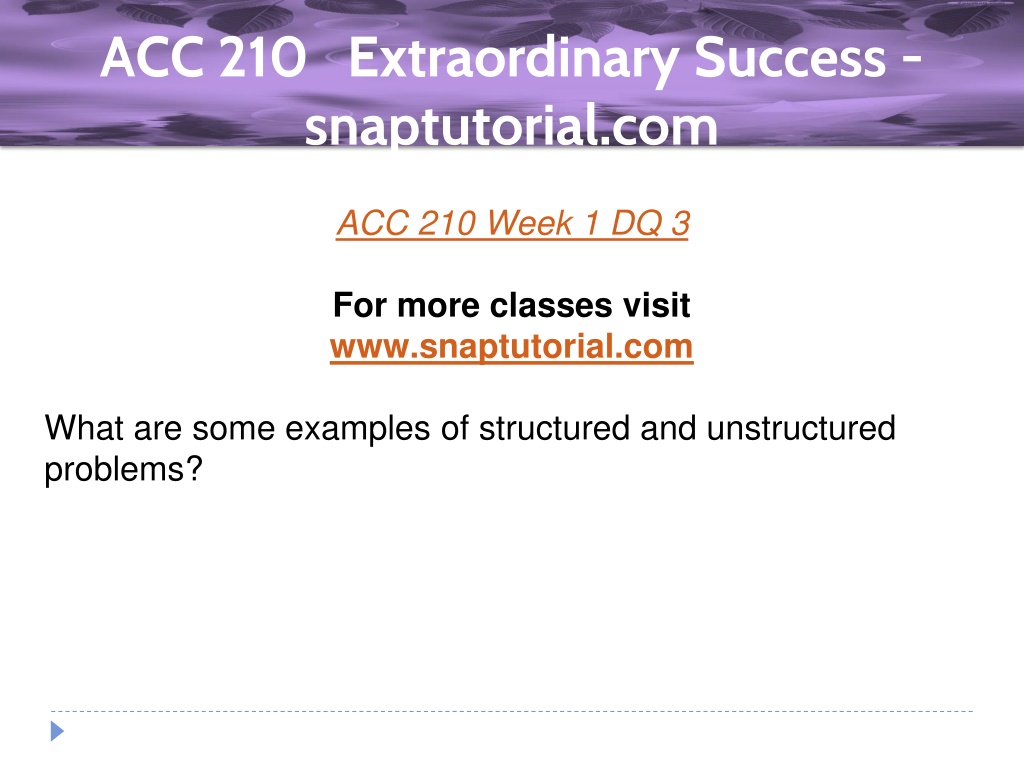 ACC 210 Extraordinary Success - snaptutorial.com

ACC 210 Week 1 DQ 3

For more classes visit
www.snaptutorial.com

What are some examples of structured and unstructured problems?